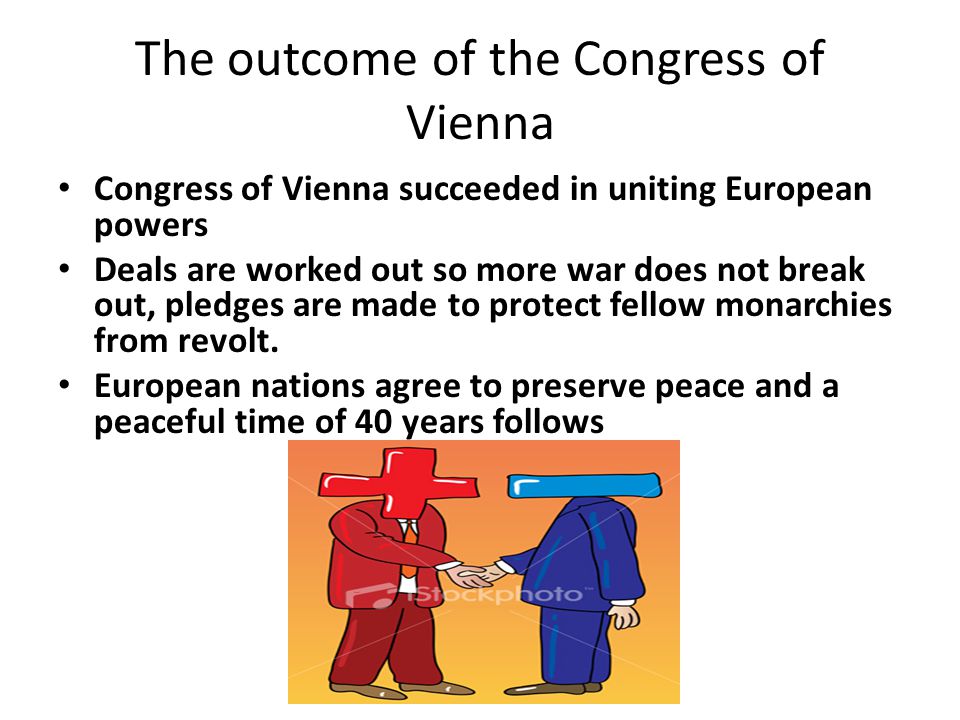 The outcome of the Congress of Vienna

• Congress of Vienna succeeded in uniting European powers
• Deals are worked out so more war does not break out, pledges are made to protect fellow monarchies from revolt.
• European nations agree to preserve peace and a peaceful time of 40 years follows

iStockphoto